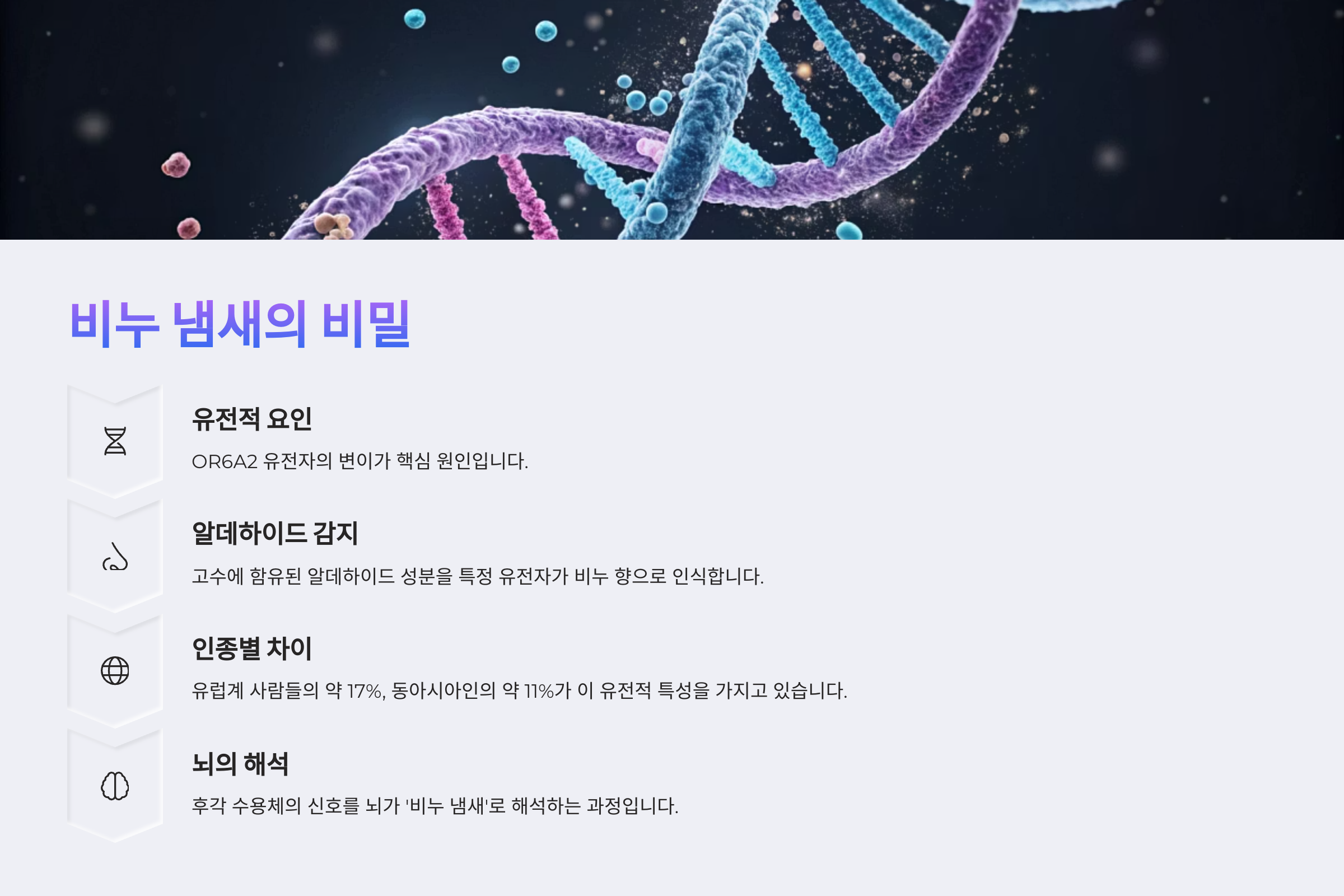 비누 냄새의 비밀

유전적 요인

OR6A2 유전자의 변이가 핵심 원인입니다.

알데하이드 감지

고수에 함유된 알데하이드 성분을 특정 유전자가 비누 향으로 인식합니다.

인종별 차이

유럽계 사람들의 약 17%, 동아시아인의 약 11%가 이 유전적 특성을 가지고 있습니다.

뇌의 해석

후각 수용체의 신호를 뇌가 '비누 냄새'로 해석하는 과정입니다.